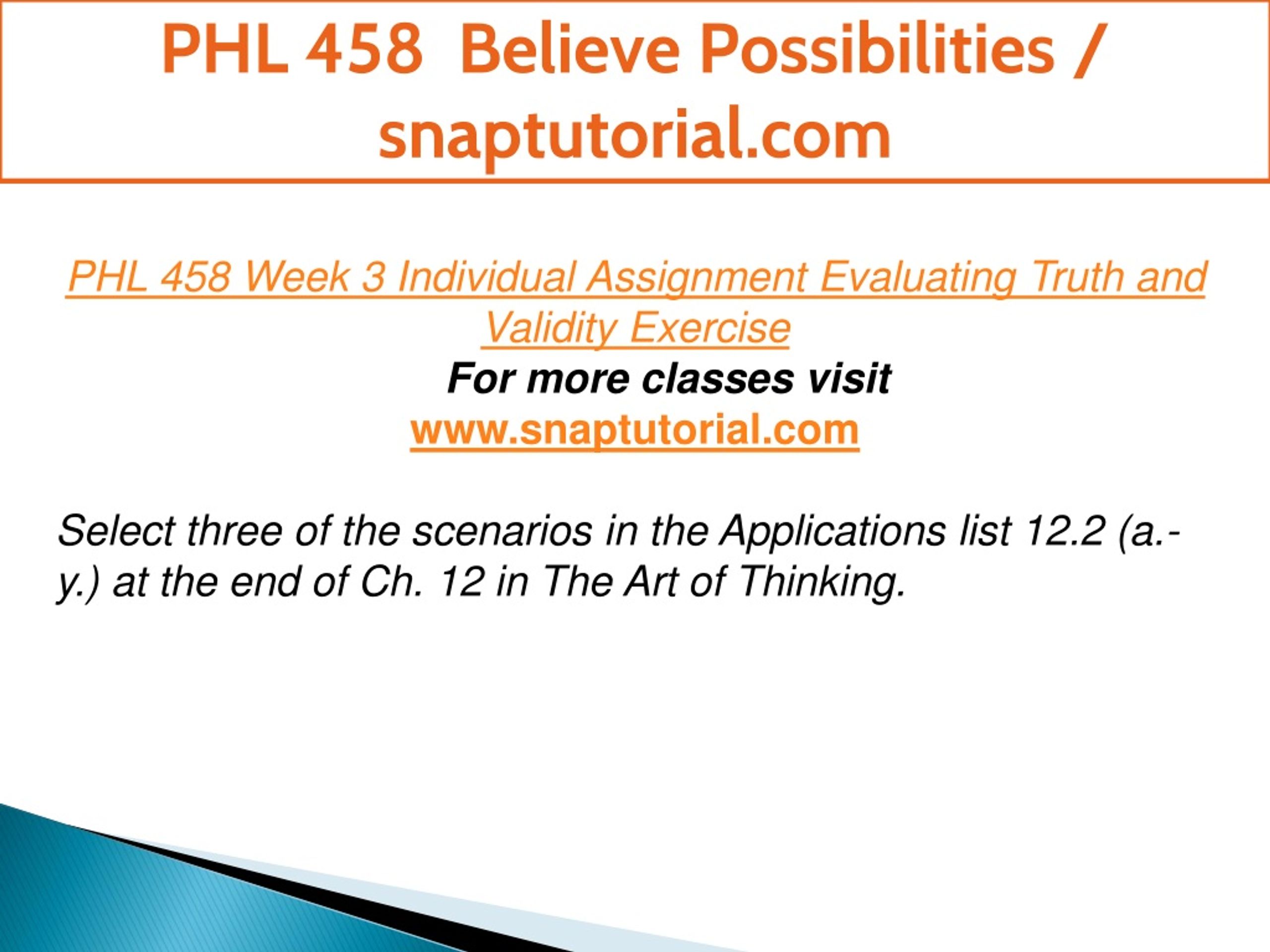 PHL 458 Believe Possibilities / snaptutorial.com

PHL 458 Week 3 Individual Assignment Evaluating Truth and Validity Exercise

For more classes visit
www.snaptutorial.com

Select three of the scenarios in the Applications list 12.2 (a.-y.) at the end of Ch. 12 in The Art of Thinking.